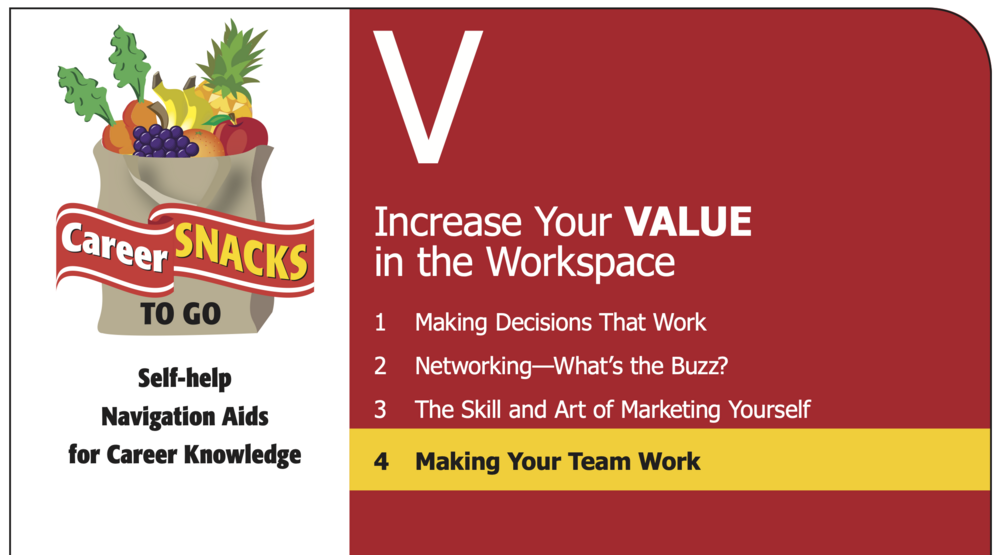 Career SNACKS TO GO

Self-help Navigation Aids for Career Knowledge

V

Increase Your VALUE in the Workspace

1 Making Decisions That Work

2 Networking—What's the Buzz?

3 The Skill and Art of Marketing Yourself

4 Making Your Team Work